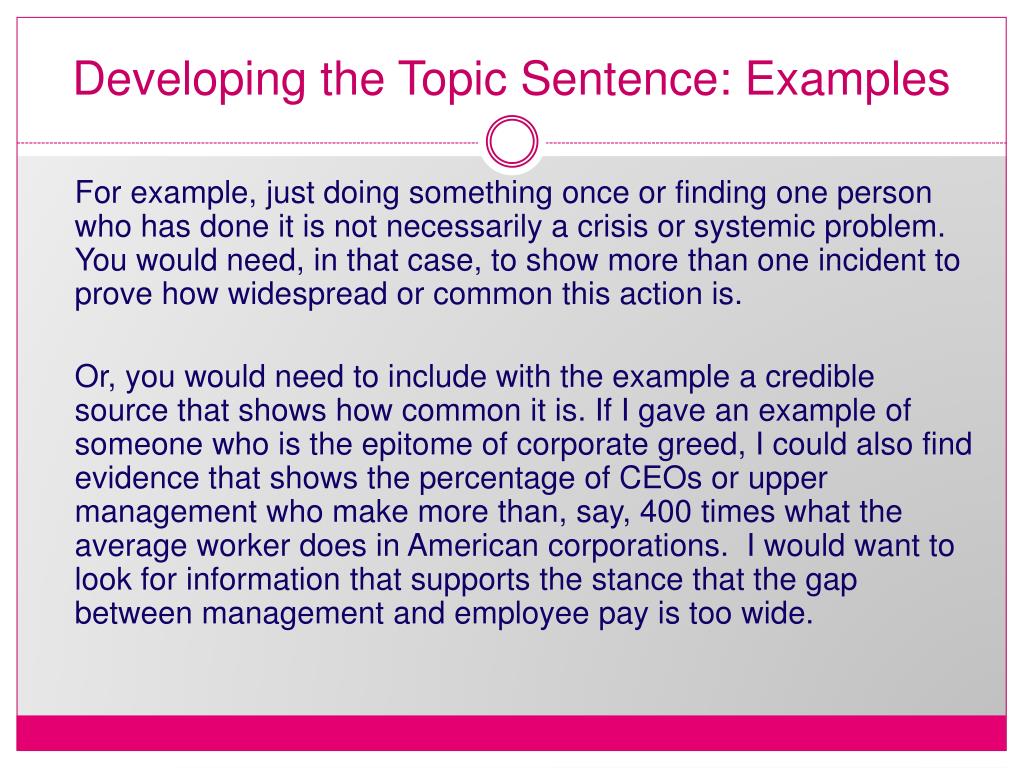 Developing the Topic Sentence: Examples

For example, just doing something once or finding one person who has done it is not necessarily a crisis or systemic problem. You would need, in that case, to show more than one incident to prove how widespread or common this action is.

Or, you would need to include with the example a credible source that shows how common it is. If I gave an example of someone who is the epitome of corporate greed, I could also find evidence that shows the percentage of CEOs or upper management who make more than, say, 400 times what the average worker does in American corporations.  I would want to look for information that supports the stance that the gap between management and employee pay is too wide.